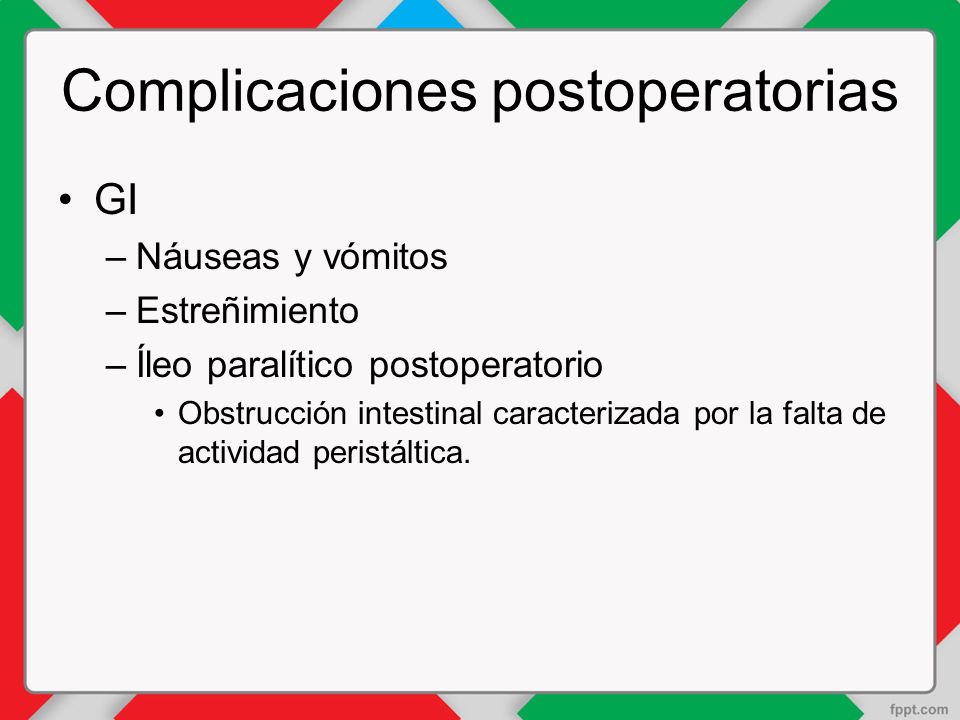 Complicaciones postoperatorias

• GI

– Náuseas y vómitos

– Estreñimiento

– Íleo paralítico postoperatorio

• Obstrucción intestinal caracterizada por la falta de actividad peristáltica.

fppt.com